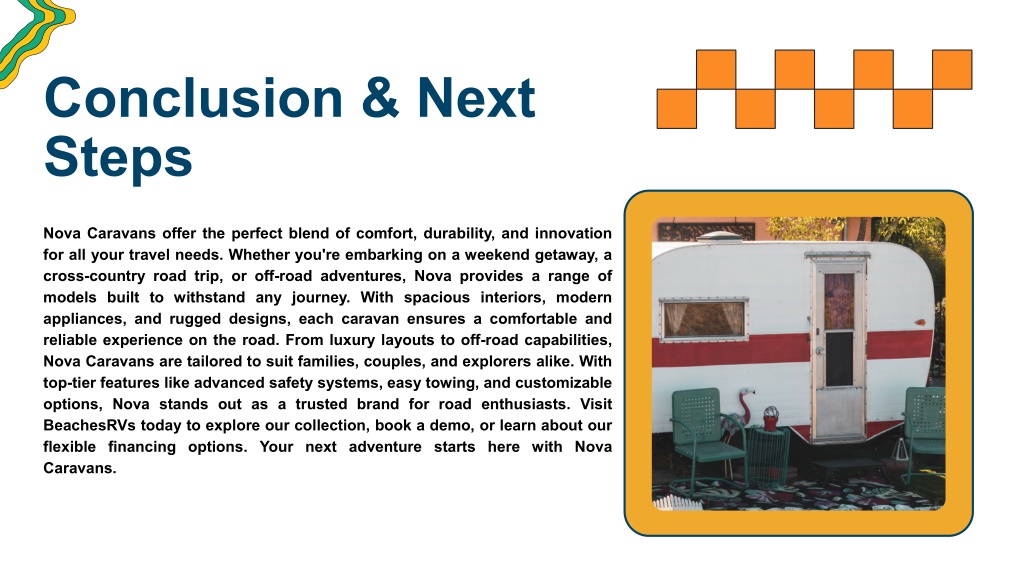 Conclusion & Next Steps

Nova Caravans offer the perfect blend of comfort, durability, and innovation for all your travel needs. Whether you're embarking on a weekend getaway, a cross-country road trip, or off-road adventures, Nova provides a range of models built to withstand any journey. With spacious interiors, modern appliances, and rugged designs, each caravan ensures a comfortable and reliable experience on the road. From luxury layouts to off-road capabilities, Nova Caravans are tailored to suit families, couples, and explorers alike. With top-tier features like advanced safety systems, easy towing, and customizable options, Nova stands out as a trusted brand for road enthusiasts. Visit BeachesRVs today to explore our collection, book a demo, or learn about our flexible financing options. Your next adventure starts here with Nova Caravans.